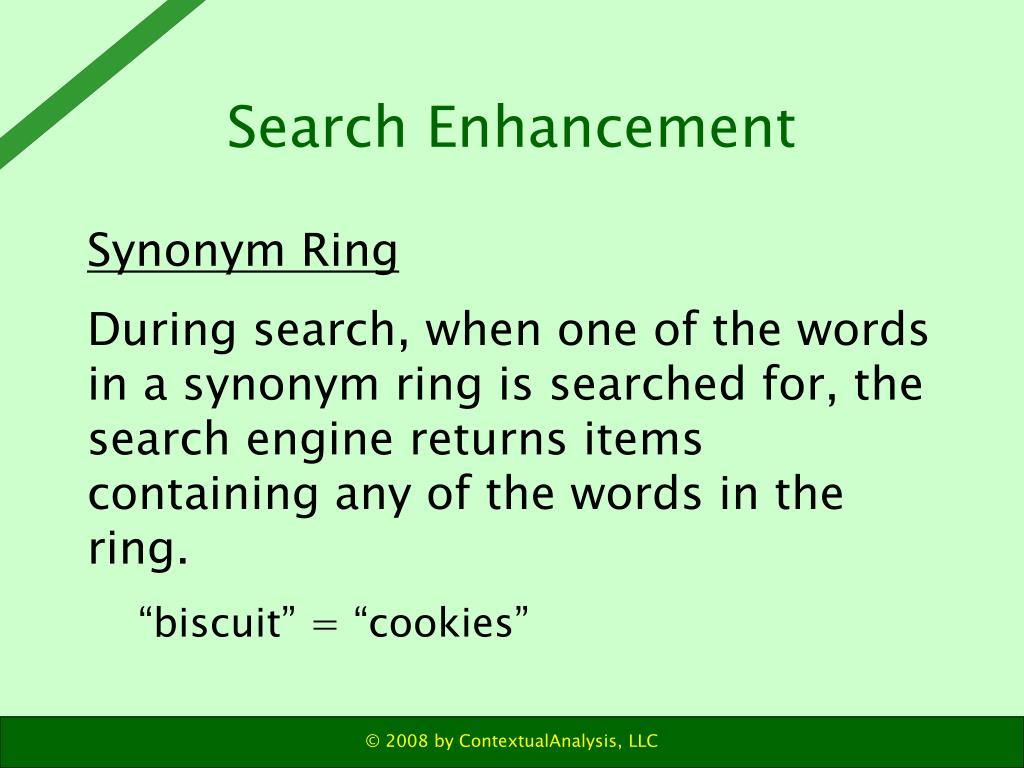 Search Enhancement

Synonym Ring

During search, when one of the words in a synonym ring is searched for, the search engine returns items containing any of the words in the ring.

“biscuit” = “cookies”

© 2008 by ContextualAnalysis, LLC